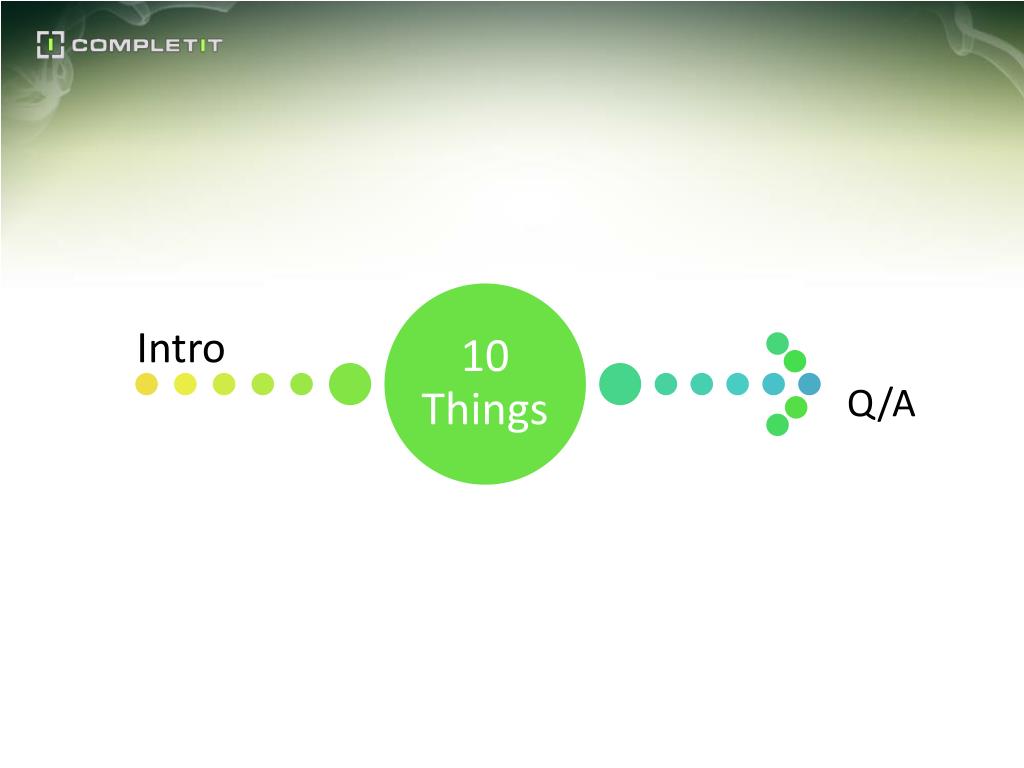 COMPLETIT

Intro

10 Things

Q/A